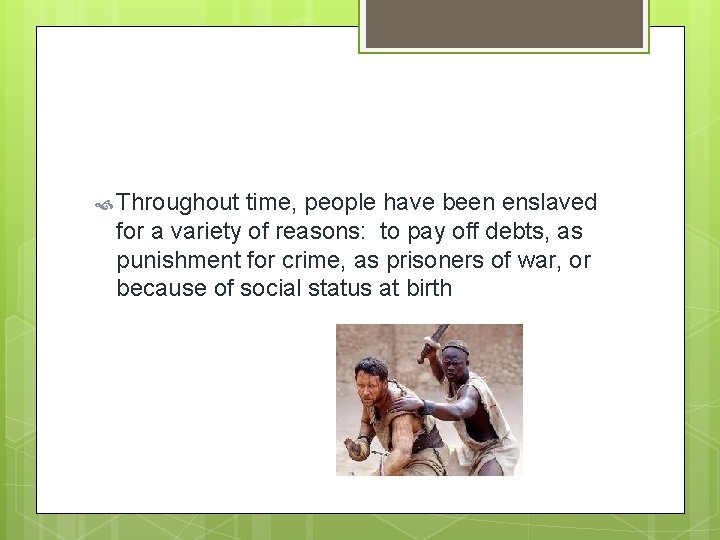 Throughout time, people have been enslaved for a variety of reasons:  to pay off debts, as punishment for crime, as prisoners of war, or because of social status at birth